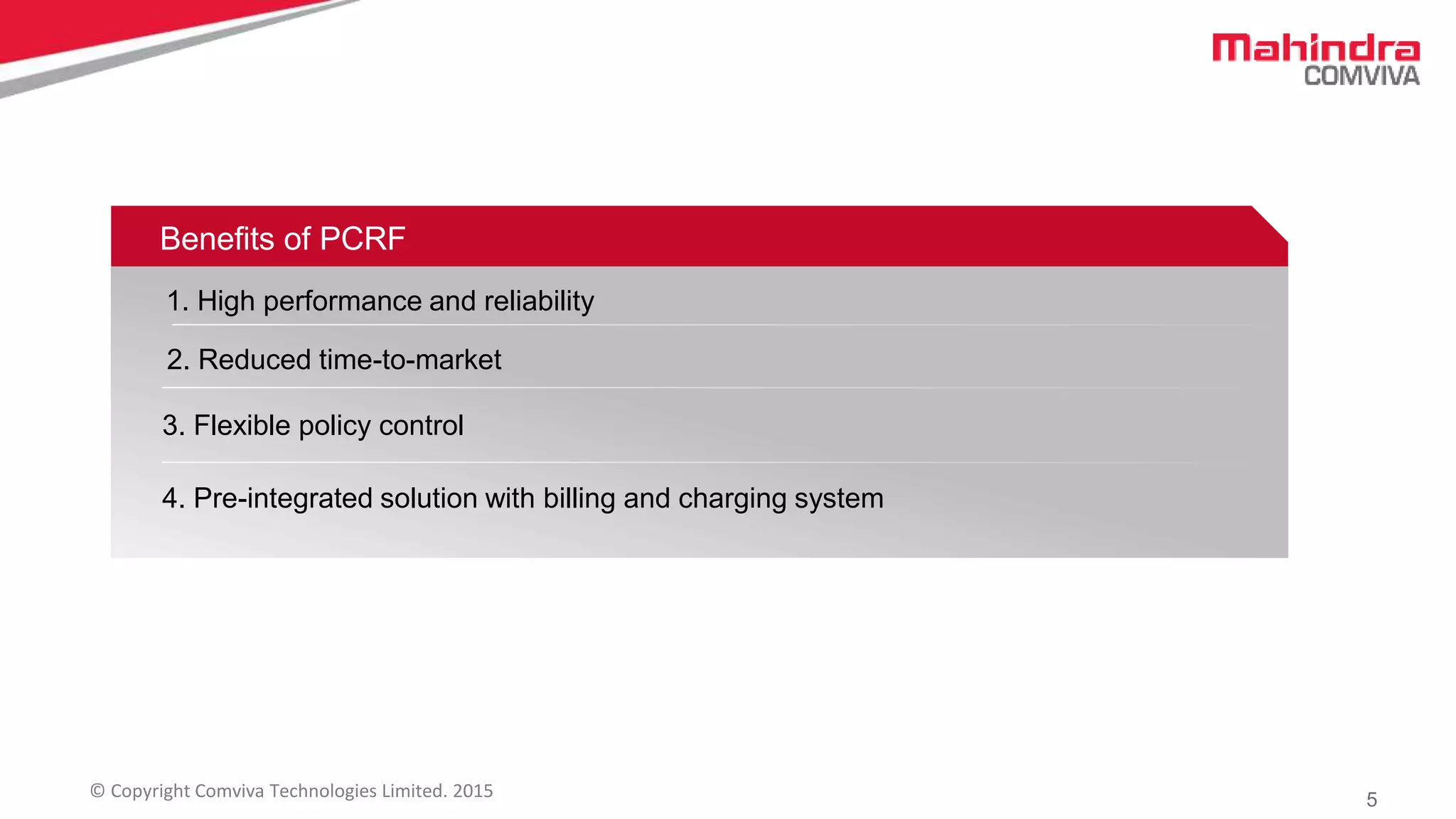 Mahindra
COMVIVA

Benefits of PCRF

1. High performance and reliability

2. Reduced time-to-market

3. Flexible policy control

4. Pre-integrated solution with billing and charging system

© Copyright Comviva Technologies Limited. 2015

5